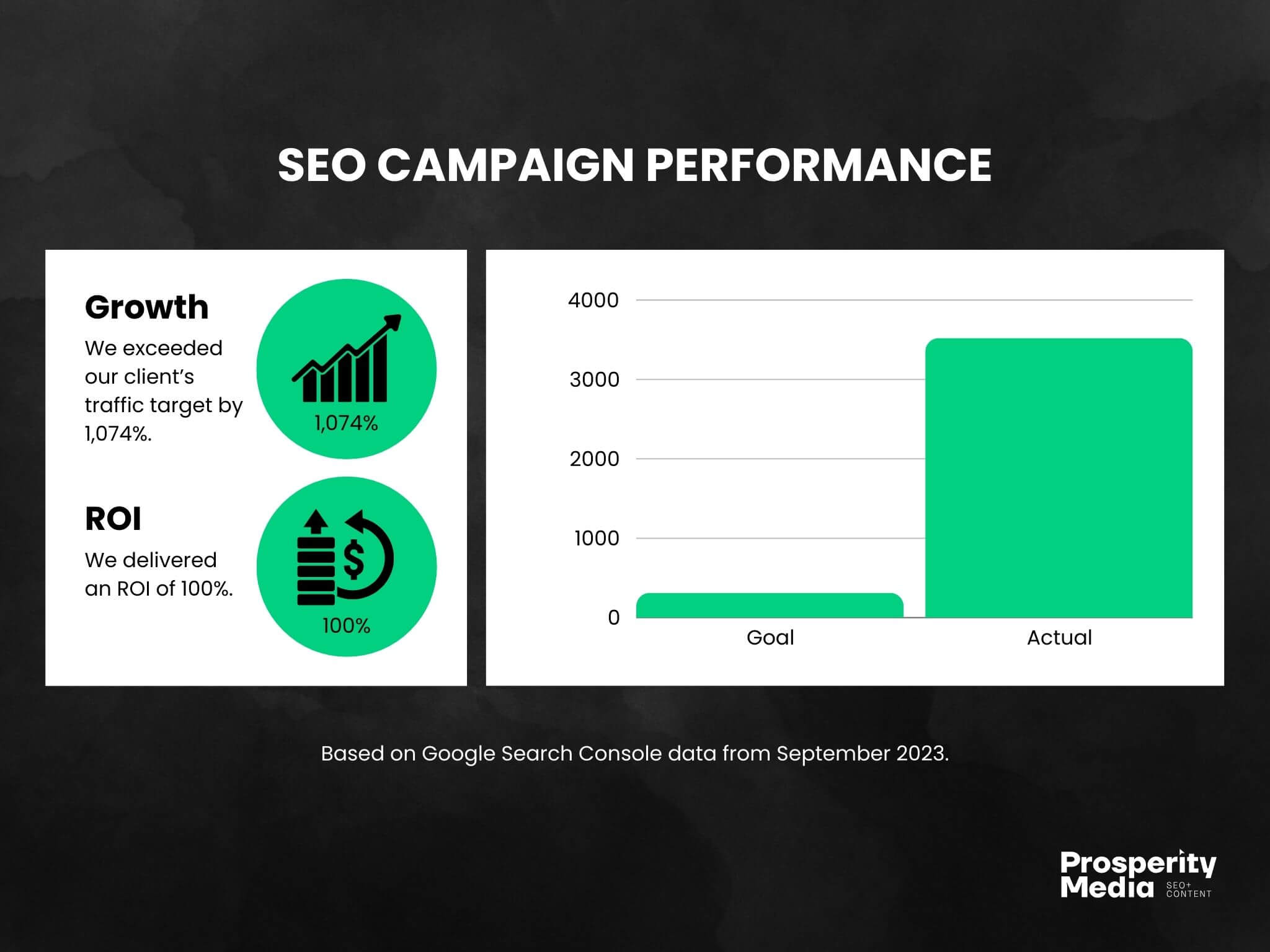 SEO CAMPAIGN PERFORMANCE

Growth

We exceeded our client's traffic target by 1,074%.

1,074%

ROI

We delivered an ROI of 100%.

$

100%

4000
3000
2000
1000
0
Goal
Actual

Based on Google Search Console data from September 2023.

Prosperity Media SEO+ CONTENT